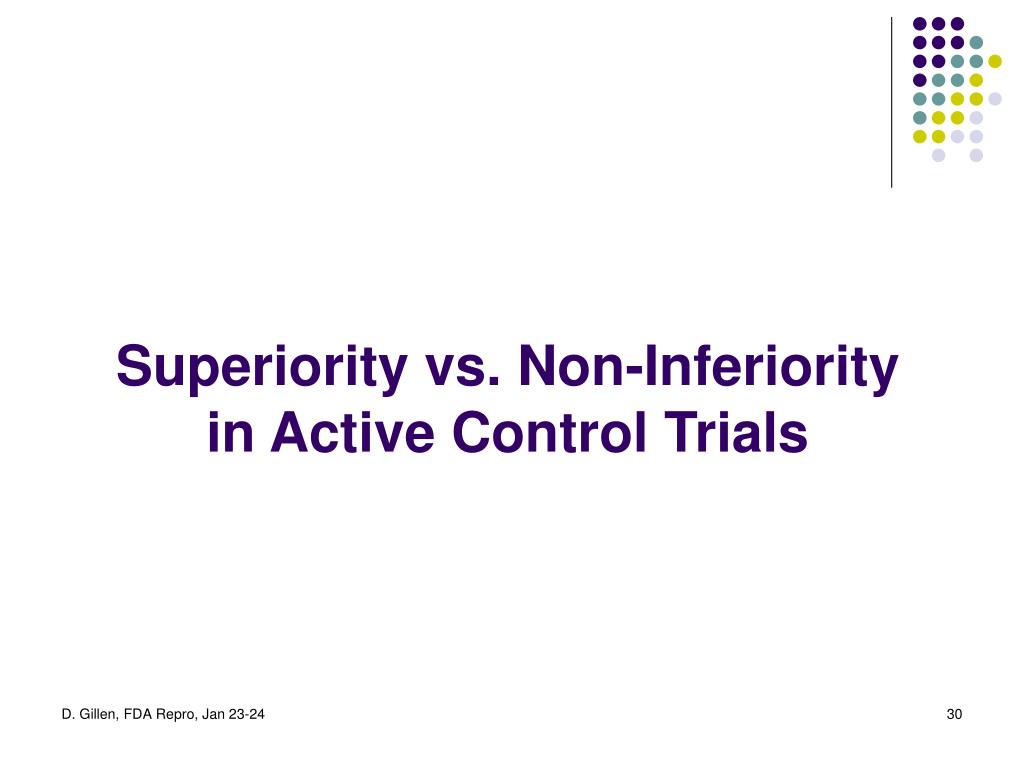 Superiority vs. Non-Inferiority in Active Control Trials

D. Gillen, FDA Repro, Jan 23-24

30